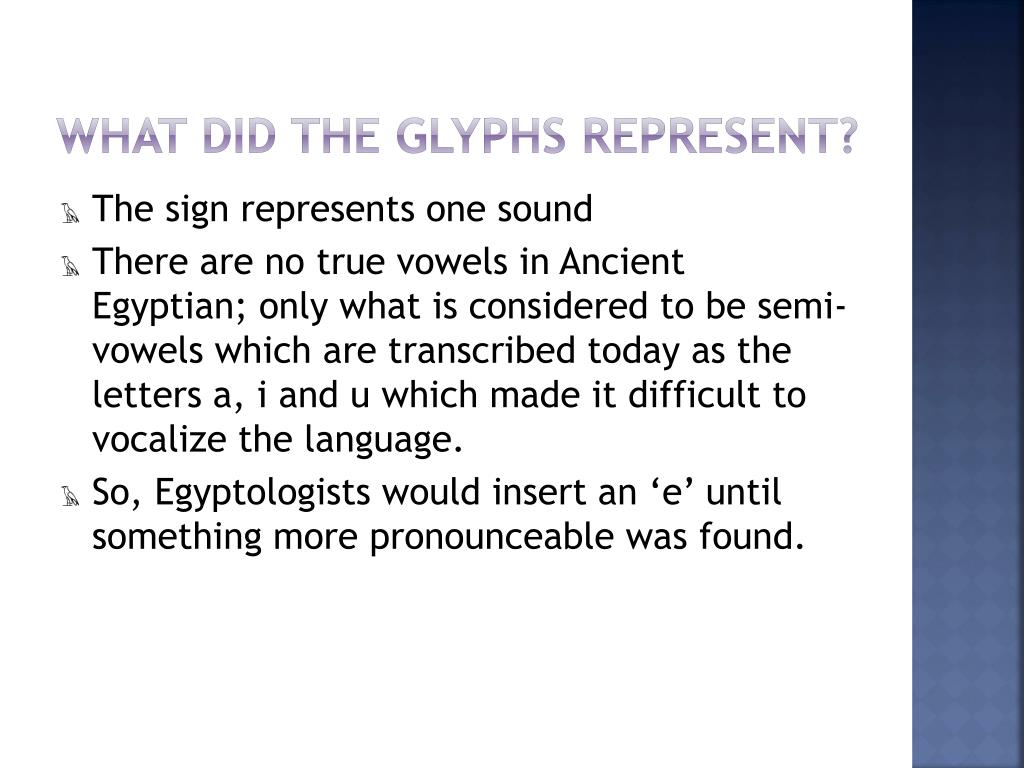 WHAT DID THE GLYPHS REPRESENT?

The sign represents one sound

There are no true vowels in Ancient Egyptian; only what is considered to be semi-vowels which are transcribed today as the letters a, i and u which made it difficult to vocalize the language.

So, Egyptologists would insert an ‘e’ until something more pronounceable was found.